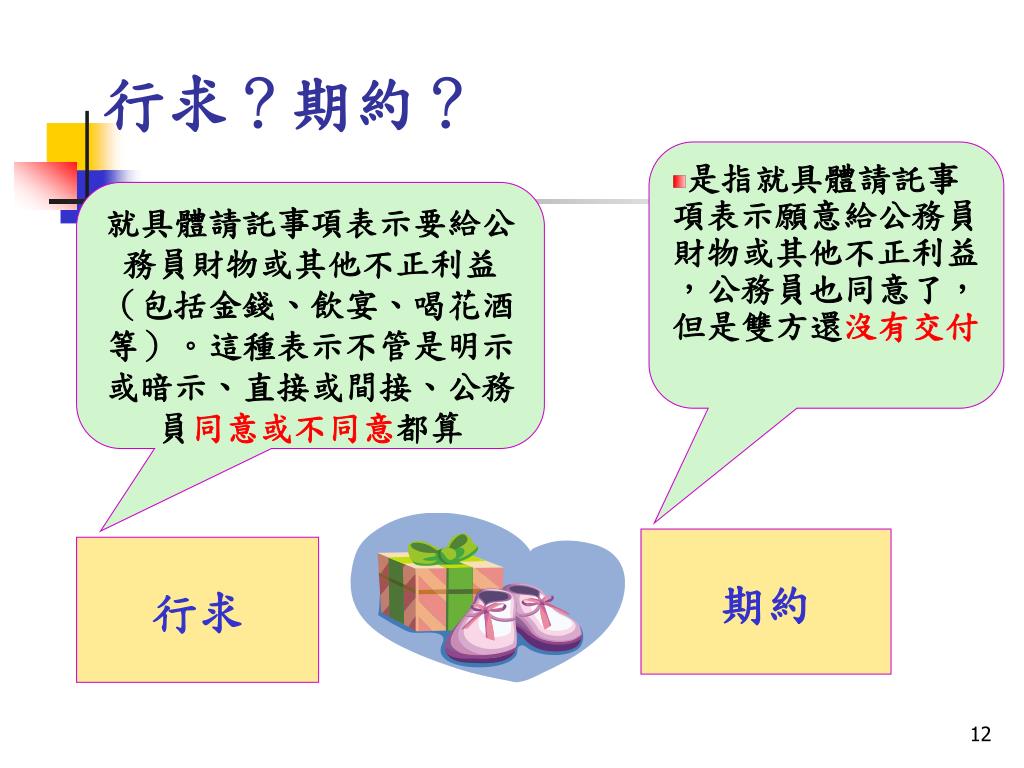 行求？期約？

就具體請託事項表示要給公務員財物或其他不正利益（包括金錢、飲宴、喝花酒等）。這種表示不管是明示或暗示、直接或間接、公務員同意或不同意都算

是指就具體請託事項表示願意給公務員財物或其他不正利益，公務員也同意了，但是雙方還沒有交付

行求

期約

12